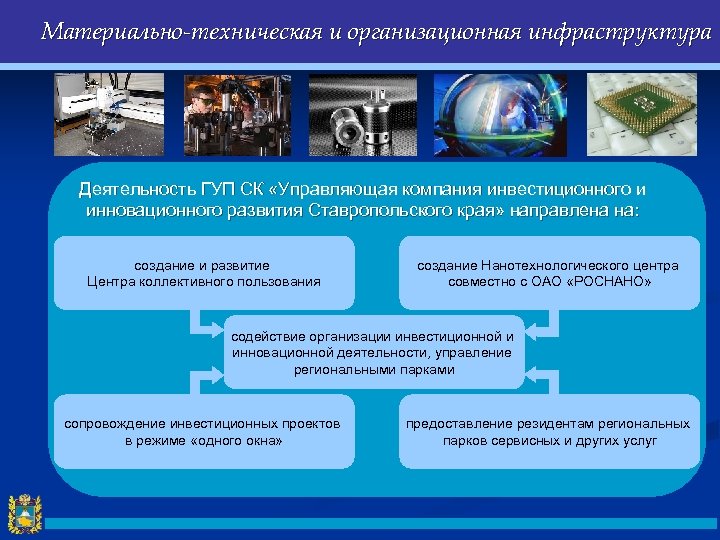 Материально-техническая и организационная инфраструктура

Деятельность ГУП СК «Управляющая компания инвестиционного и инновационного развития Ставропольского края» направлена на:

создание и развитие Центра коллективного пользования

создание Нанотехнологического центра совместно с ОАО «РОСНАНО»

содействие организации инвестиционной и инновационной деятельности, управление региональными парками

сопровождение инвестиционных проектов в режиме «одного окна»

предоставление резидентам региональных парков сервисных и других услуг